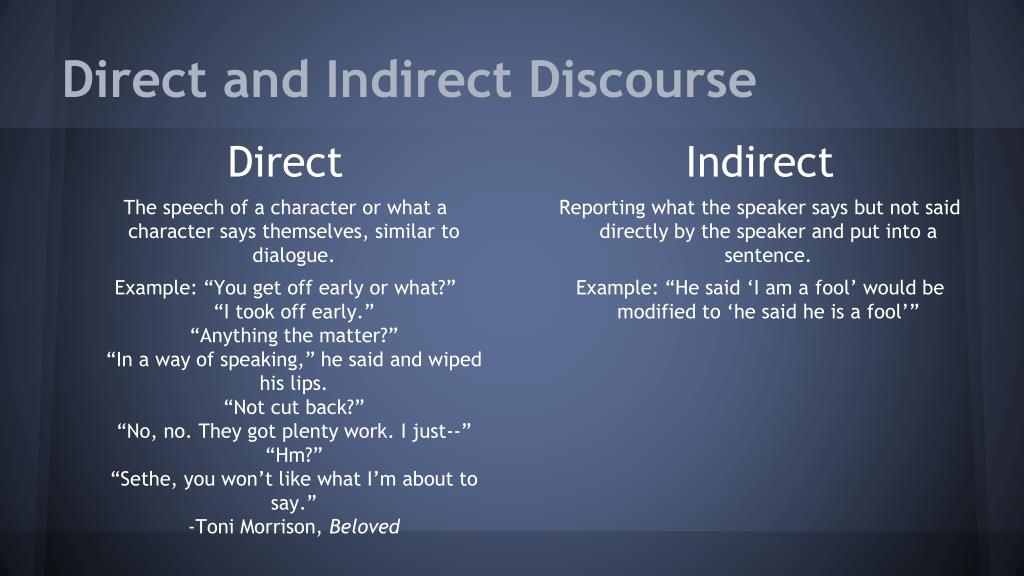 Direct and Indirect Discourse

Direct

The speech of a character or what a character says themselves, similar to dialogue.

Example: “You get off early or what?”
“I took off early.”
“Anything the matter?”
“In a way of speaking,” he said and wiped his lips.
“Not cut back?”
“No, no. They got plenty work. I just--”
“Hm?”
“Sethe, you won’t like what I’m about to say.”
-Toni Morrison, Beloved

Indirect

Reporting what the speaker says but not said directly by the speaker and put into a sentence.

Example: “He said ‘I am a fool’ would be modified to ‘he said he is a fool’”